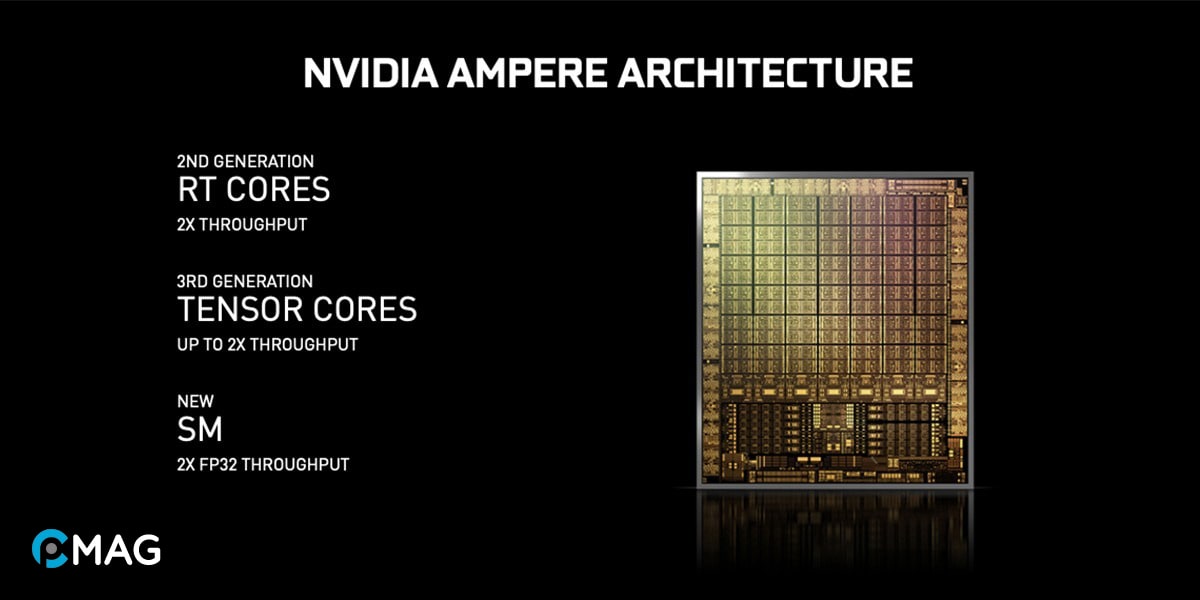 NVIDIA AMPERE ARCHITECTURE

2ND GENERATION
RT CORES
2X THROUGHPUT

3RD GENERATION
TENSOR CORES
UP TO 2X THROUGHPUT

NEW
SM
2X FP32 THROUGHPUT

CMAG